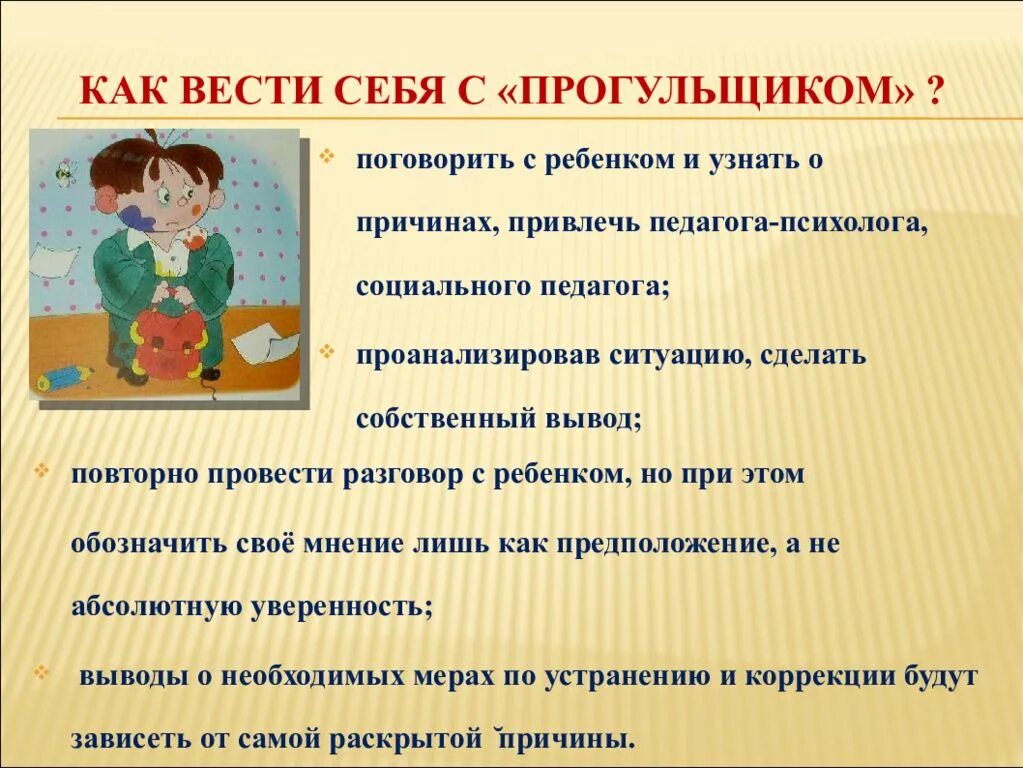 КАК ВЕСТИ СЕБЯ С «ПРОГУЛЬЩИКОМ» ?

поговорить с ребенком и узнать о причинах, привлечь педагога-психолога, социального педагога;

проанализировав ситуацию, сделать собственный вывод;

повторно провести разговор с ребенком, но при этом обозначить своё мнение лишь как предположение, а не абсолютную уверенность;

выводы о необходимых мерах по устранению и коррекции будут зависеть от самой раскрытой ˇпричины.